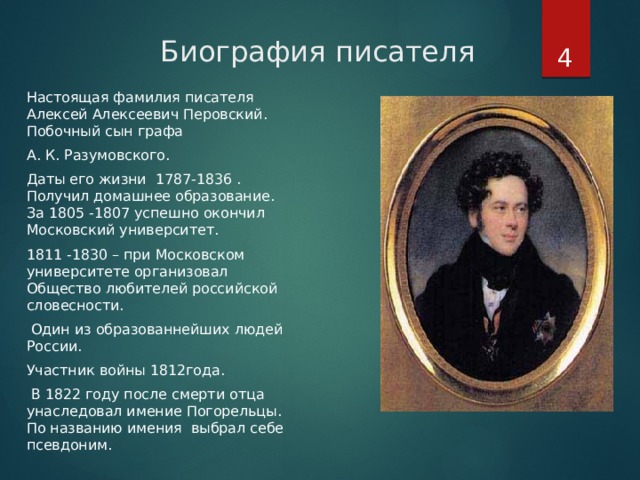 Биография писателя

4

Настоящая фамилия писателя Алексей Алексеевич Перовский. Побочный сын графа

А. К. Разумовского.

Даты его жизни 1787-1836 . Получил домашнее образование. За 1805 -1807 успешно окончил Московский университет.

1811 -1830 – при Московском университете организовал Общество любителей российской словесности.

Один из образованнейших людей России.

Участник войны 1812года.

В 1822 году после смерти отца унаследовал имение Погорельцы. По названию имения выбрал себе псевдоним.